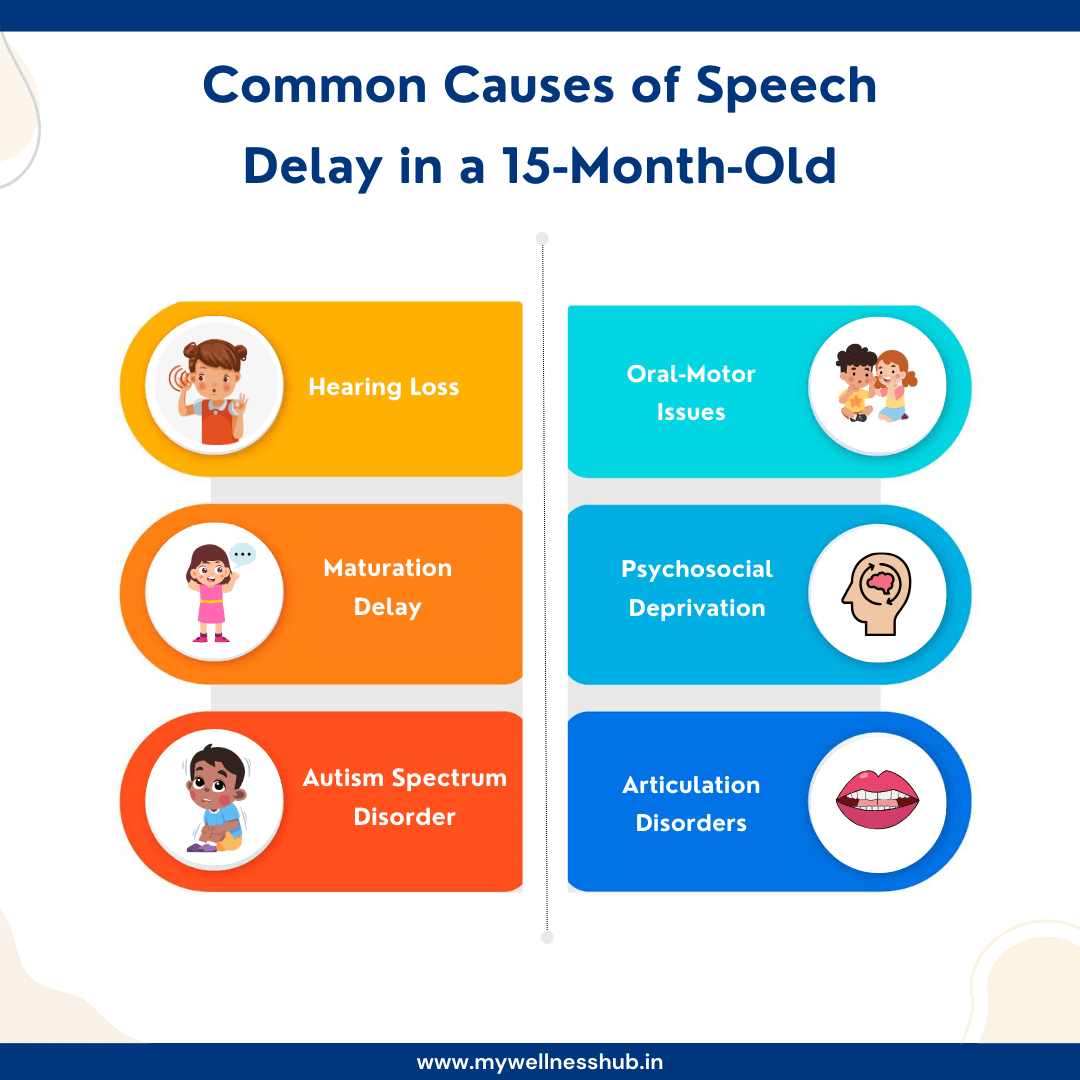 Common Causes of Speech Delay in a 15-Month-Old

Hearing Loss

Maturation Delay

Autism Spectrum Disorder

Oral-Motor Issues

Psychosocial Deprivation

Articulation Disorders

www.mywellnesshub.in